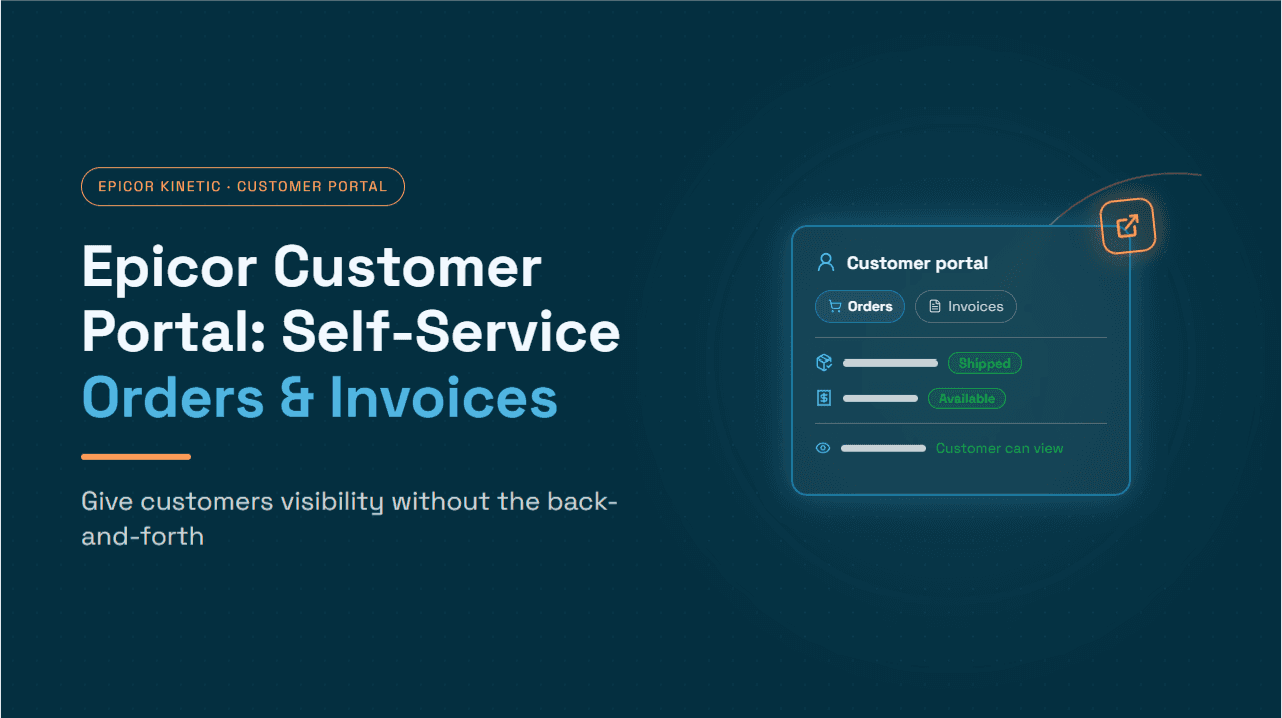 EPICOR KINETIC · CUSTOMER PORTAL

Epicor Customer Portal: Self-Service Orders & Invoices

Give customers visibility without the back-and-forth

Customer portal

Orders Invoices

Shipped

Available

Customer can view